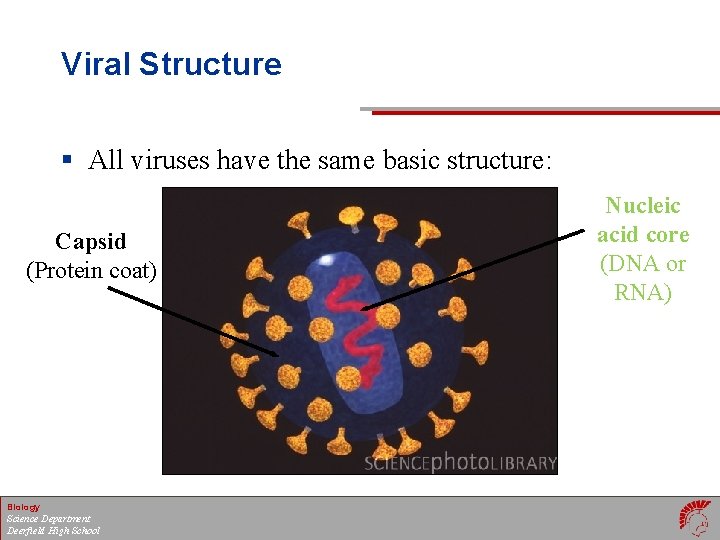 Viral Structure

▪ All viruses have the same basic structure:

Capsid
(Protein coat)

Nucleic acid core
(DNA or RNA)

SCIENCEphotoLIBRARY

Biology
Science Department
Deerfield High School